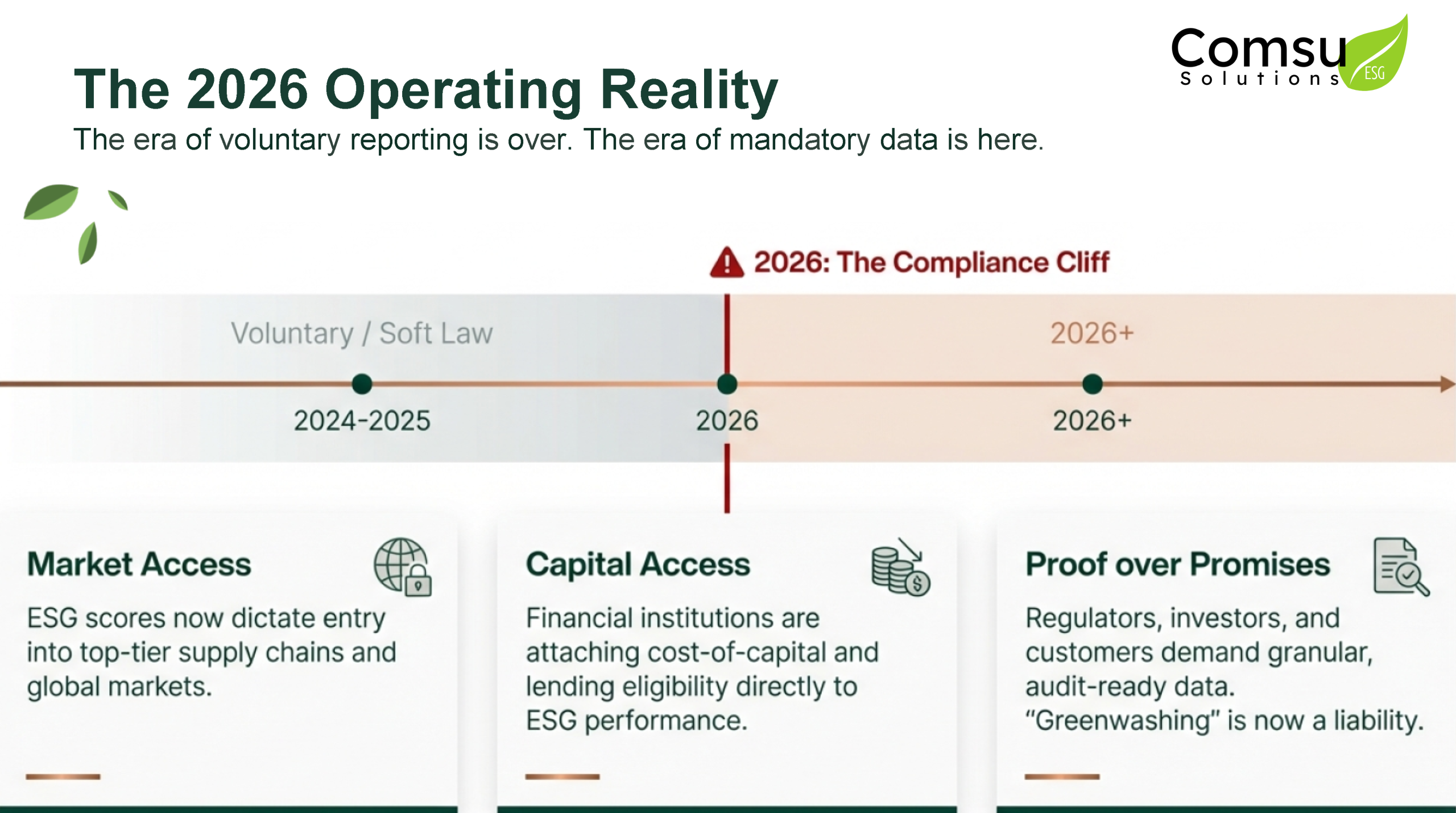 Comsu
Solutions
ESG

The 2026 Operating Reality

The era of voluntary reporting is over. The era of mandatory data is here.

2026: The Compliance Cliff

Voluntary / Soft Law

2026+

2024-2025

2026

2026+

Market Access

ESG scores now dictate entry into top-tier supply chains and global markets.

Capital Access

Financial institutions are attaching cost-of-capital and lending eligibility directly to ESG performance.

Proof over Promises

Regulators, investors, and customers demand granular, audit-ready data. "Greenwashing" is now a liability.